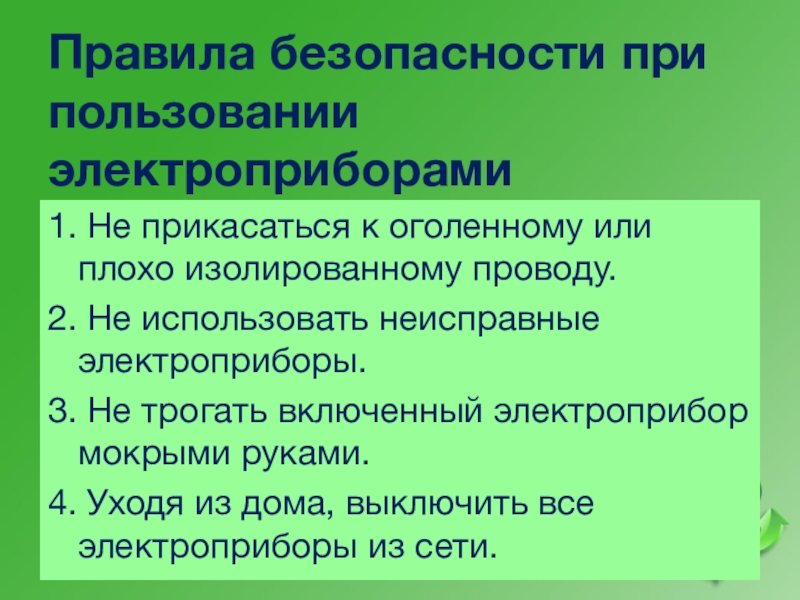 Правила безопасности при пользовании электроприборами

1. Не прикасаться к оголенному или плохо изолированному проводу.

2. Не использовать неисправные электроприборы.

3. Не трогать включенный электроприбор мокрыми руками.

4. Уходя из дома, выключить все электроприборы из сети.